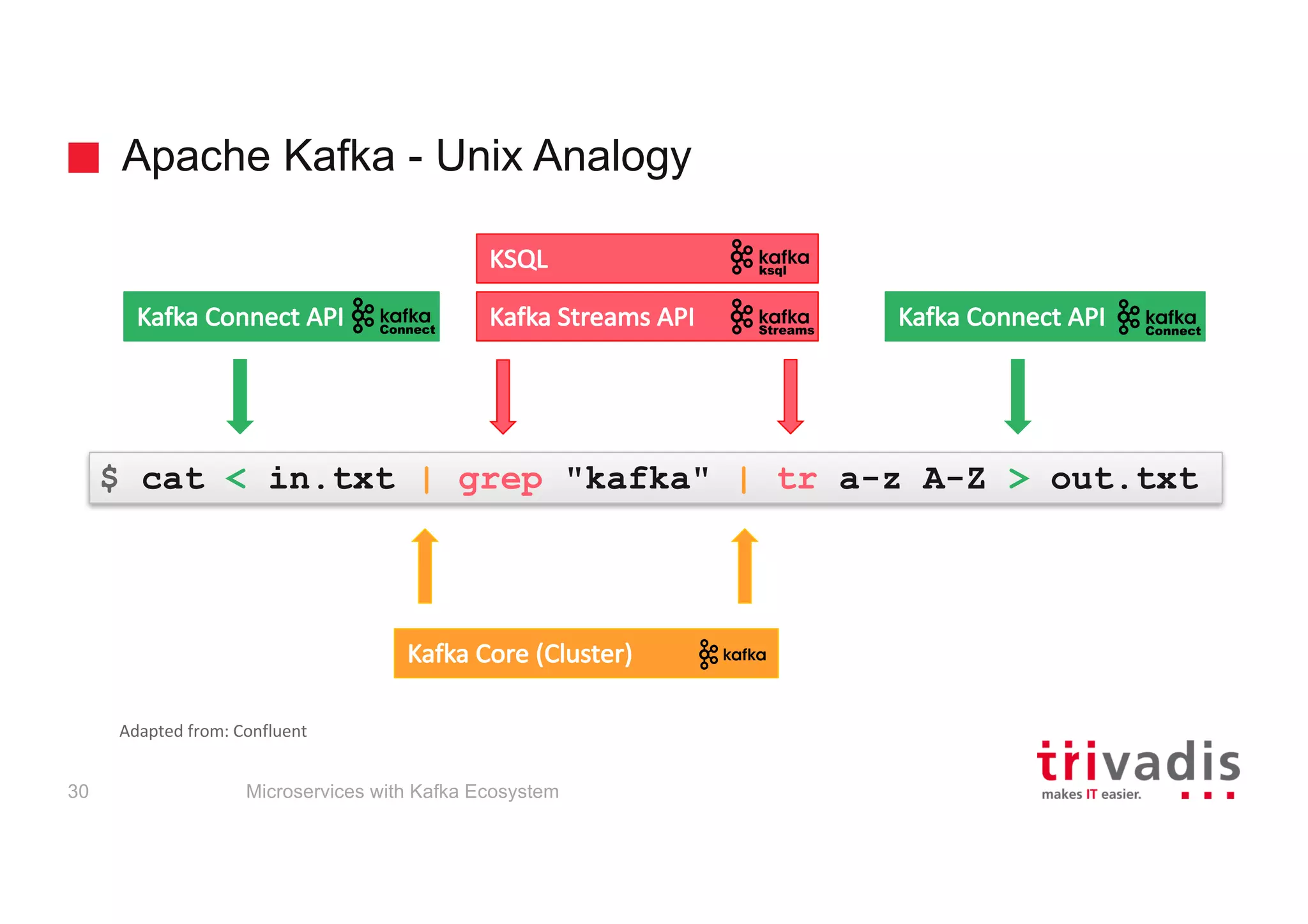 Apache Kafka - Unix Analogy

KSQL kafka ksql

Kafka Connect API kafka Connect

Kafka Streams API kafka Streams

Kafka Connect API kafka Connect

$ cat < in.txt | grep "kafka" | tr a-z A-Z > out.txt

Kafka Core (Cluster) kafka

Adapted from: Confluent

30 Microservices with Kafka Ecosystem

trivadis makes IT easier.